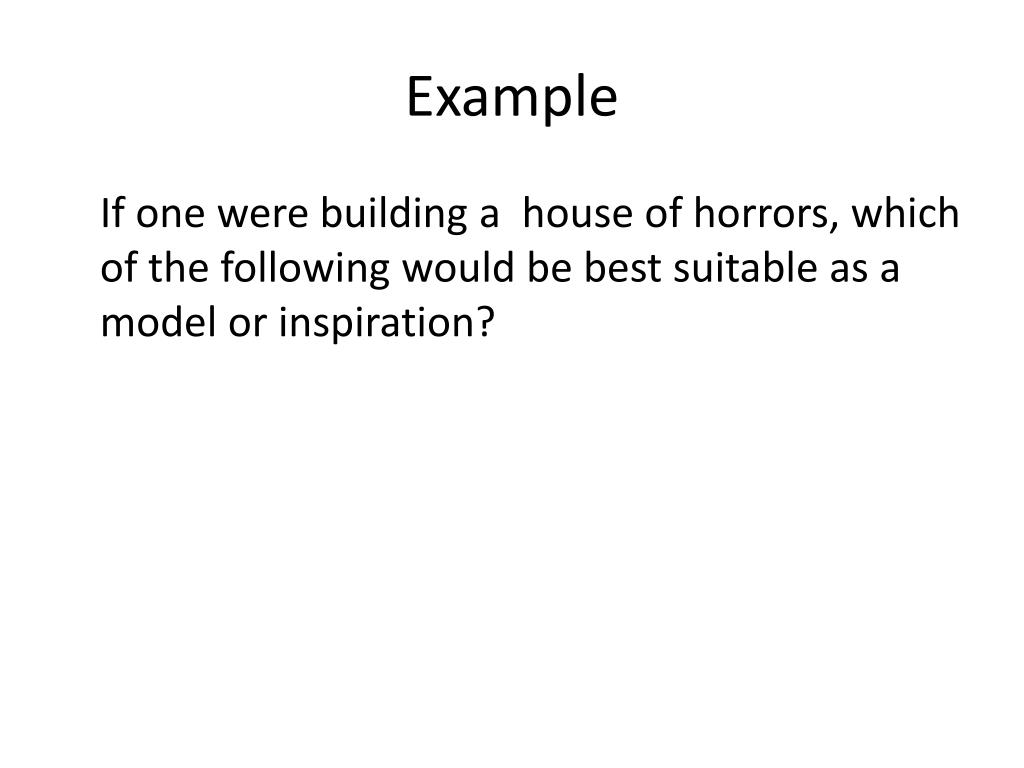 Example

If one were building a  house of horrors, which of the following would be best suitable as a model or inspiration?